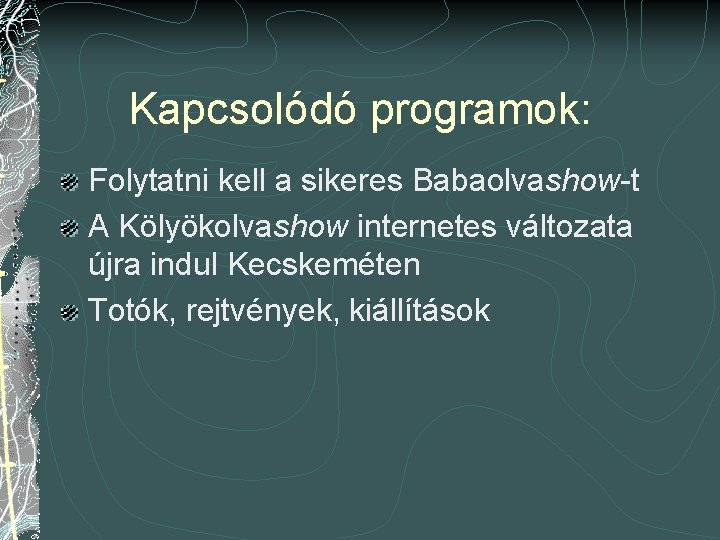 Kapcsolódó programok:

Folytatni kell a sikeres Babaolvashow-t

A Kölyökolvashow internetes változata újra indul Kecskeméten

Totók, rejtvények, kiállítások